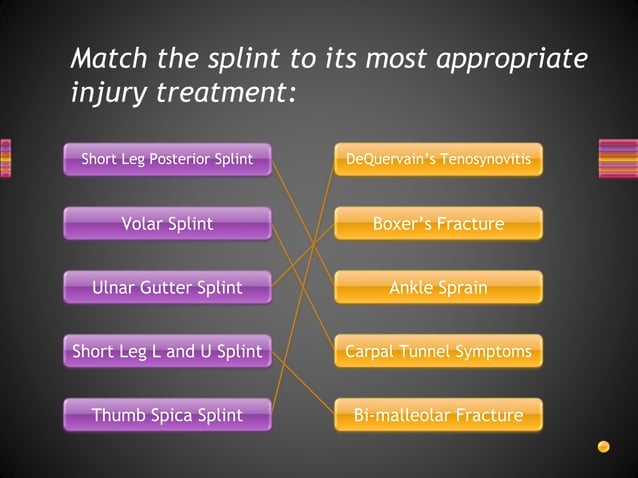 Match the splint to its most appropriate injury treatment:

Short Leg Posterior Splint

Volar Splint

Ulnar Gutter Splint

Short Leg L and U Splint

Thumb Spica Splint

DeQuervain's Tenosynovitis

Boxer's Fracture

Ankle Sprain

Carpal Tunnel Symptoms

Bi-malleolar Fracture